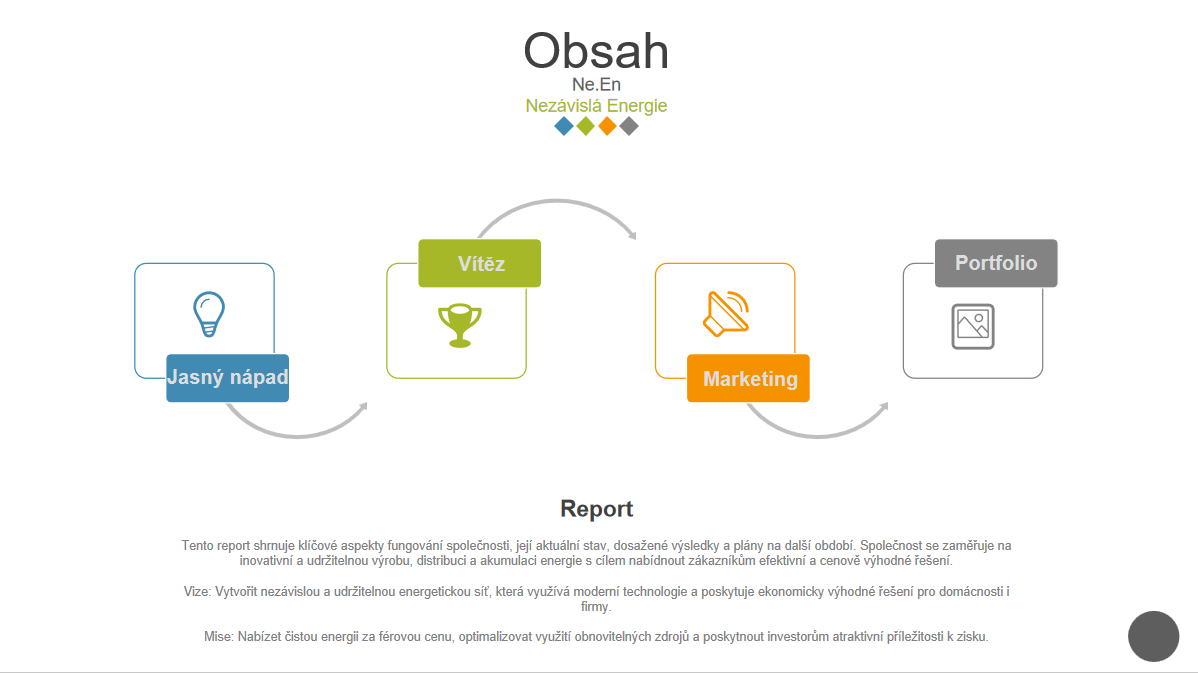 Obsah
Ne.En
Nezávislá Energie

Jasný nápad

Vítěz

Marketing

Portfolio

Report

Tento report shrnuje klíčové aspekty fungování společnosti, její aktuální stav, dosažené výsledky a plány na další období. Společnost se zaměřuje na inovativní a udržitelnou výrobu, distribuci a akumulaci energie s cílem nabídnout zákazníkům efektivní a cenově výhodné řešení.

Vize: Vytvořit nezávislou a udržitelnou energetickou síť, která využívá moderní technologie a poskytuje ekonomicky výhodné řešení pro domácnosti i firmy.

Mise: Nabízet čistou energii za férovou cenu, optimalizovat využití obnovitelných zdrojů a poskytnout investorům atraktivní příležitosti k zisku.